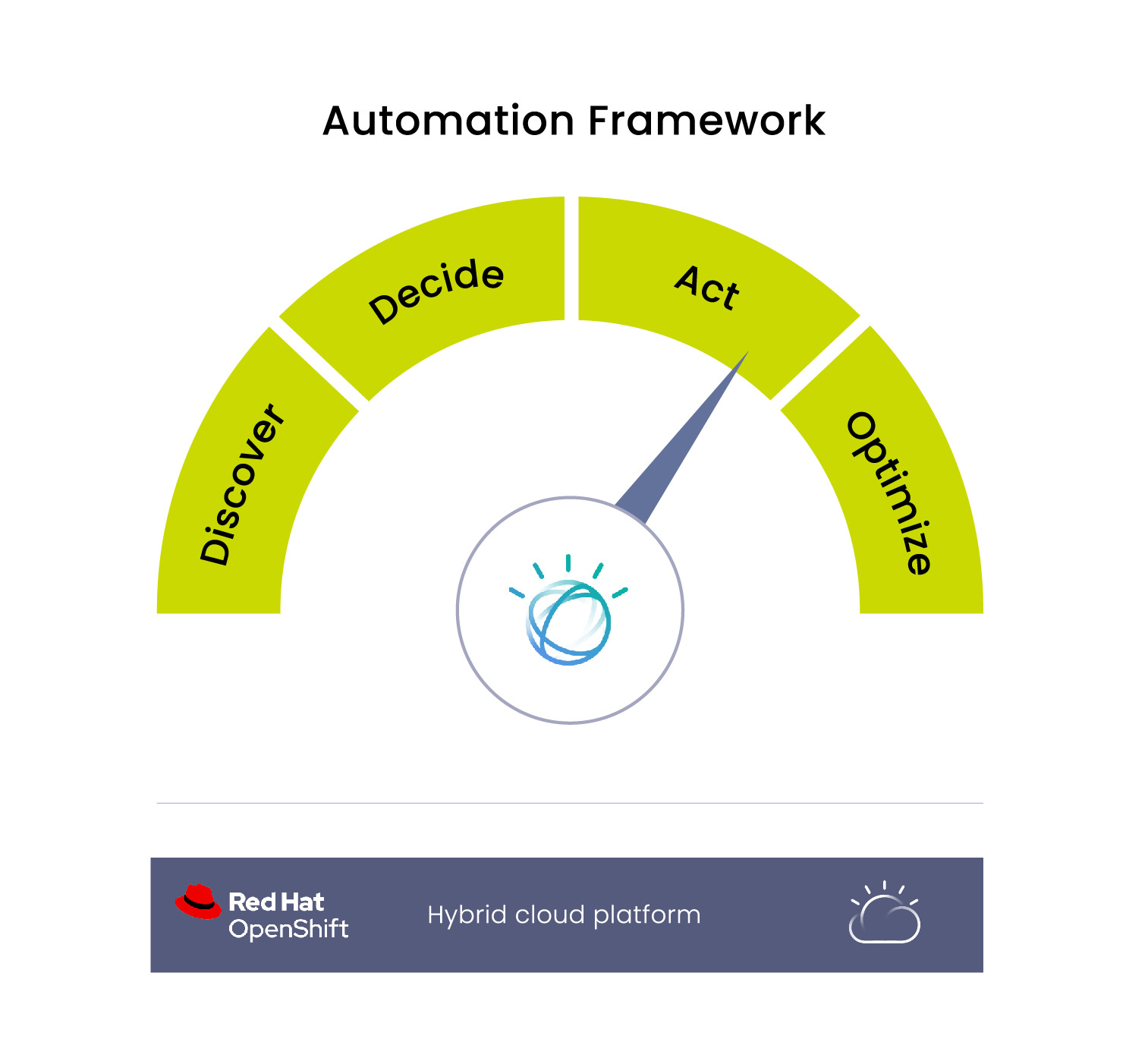 Automation Framework

Discover

Decide

Act

Optimize

Red Hat
OpenShift

Hybrid cloud platform